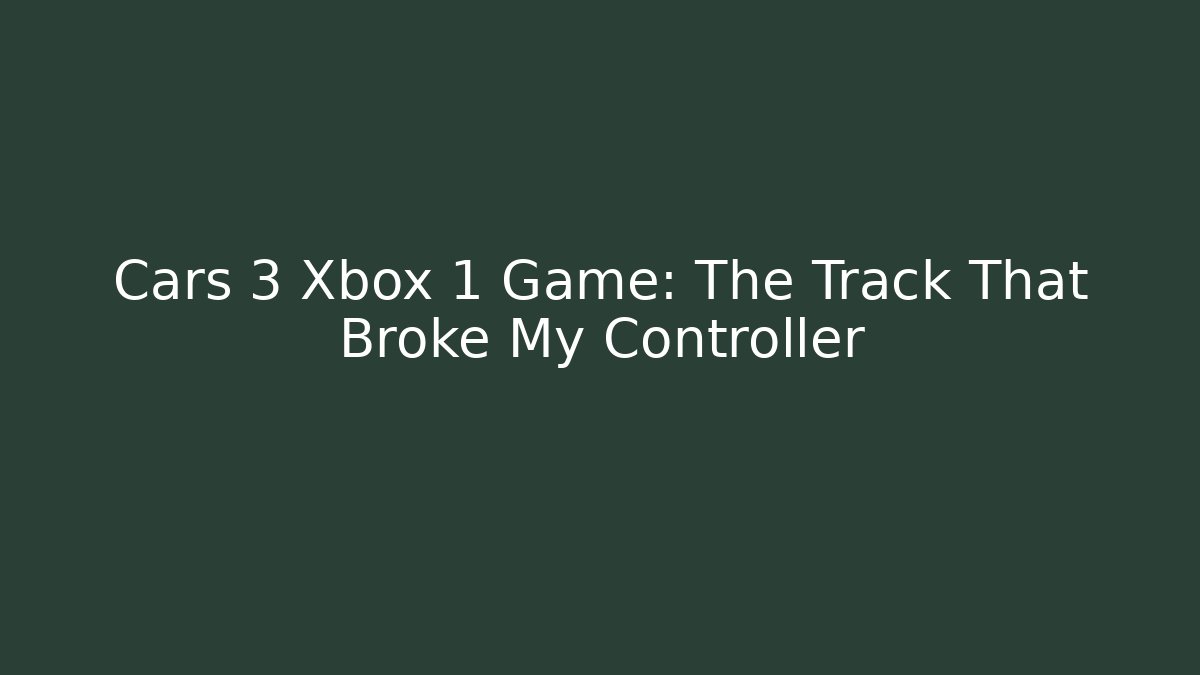 Cars 3 Xbox 1 Game: The Track That Broke My Controller